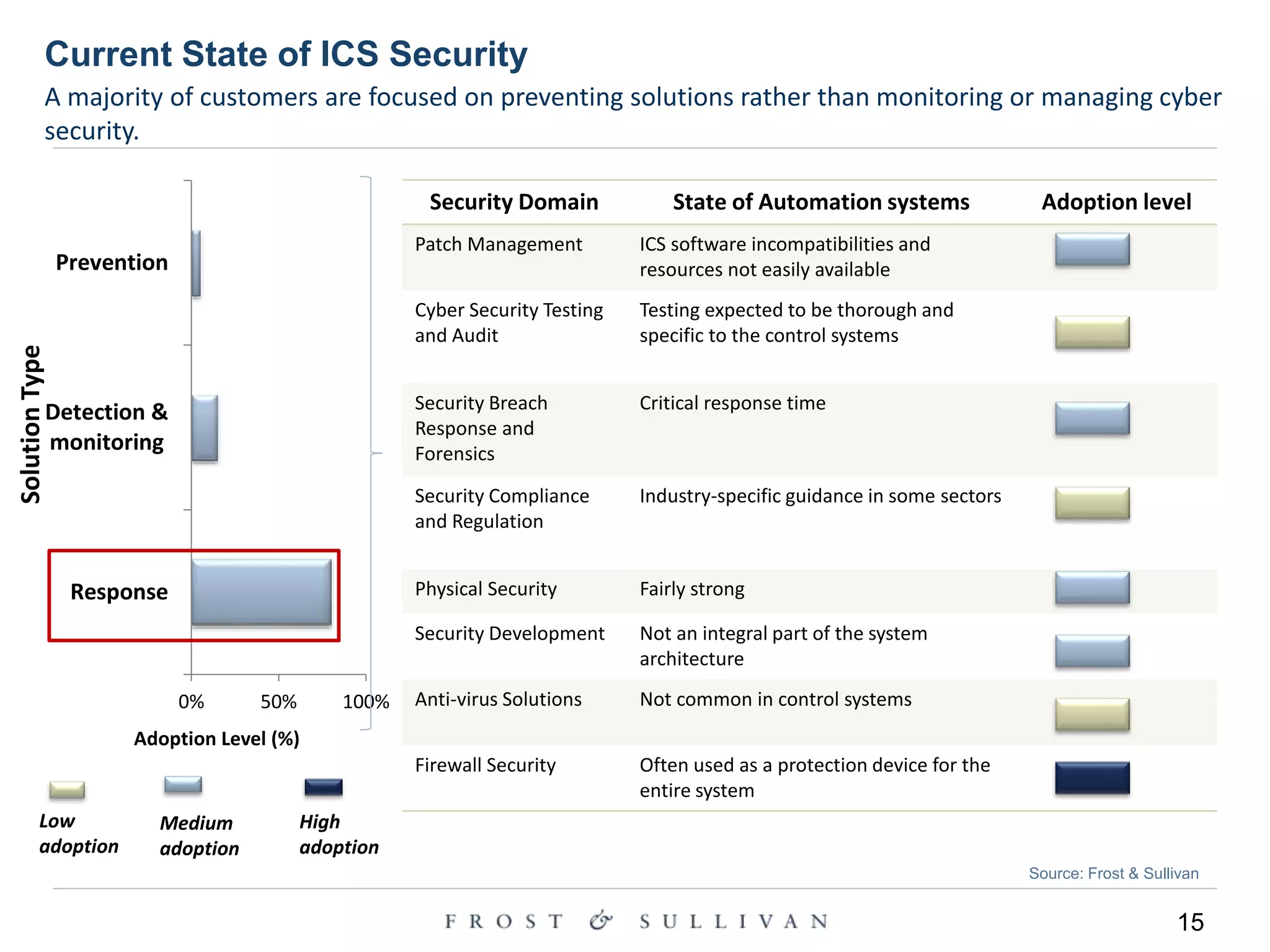 Current State of ICS Security

A majority of customers are focused on preventing solutions rather than monitoring or managing cyber security.

Solution Type

Prevention

Detection & monitoring

Response

0%
50%
100%

Adoption Level (%)

Low adoption
Medium adoption
High adoption

| Security Domain | State of Automation systems | Adoption level |
|---|---|---|
| Patch Management | ICS software incompatibilities and resources not easily available | |
| Cyber Security Testing and Audit | Testing expected to be thorough and specific to the control systems | |
| Security Breach Response and Forensics | Critical response time | |
| Security Compliance and Regulation | Industry-specific guidance in some sectors | |
| Physical Security | Fairly strong | |
| Security Development | Not an integral part of the system architecture | |
| Anti-virus Solutions | Not common in control systems | |
| Firewall Security | Often used as a protection device for the entire system | |

Source: Frost & Sullivan

FROST & SULLIVAN

15